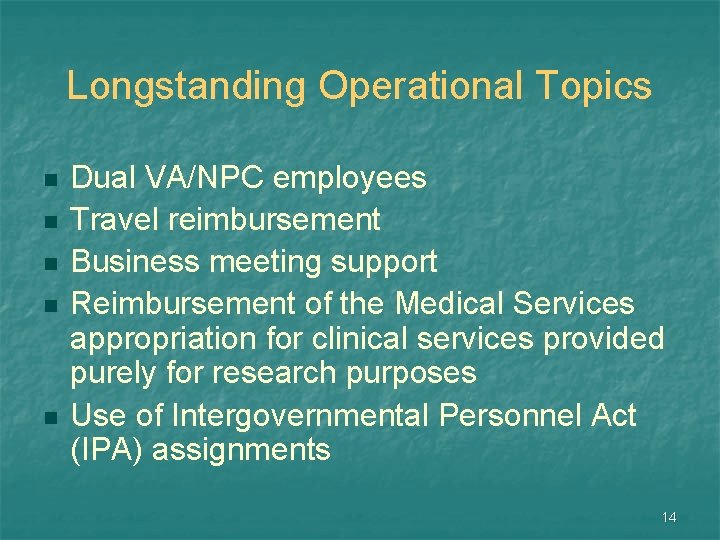 Longstanding Operational Topics

- Dual VA/NPC employees
- Travel reimbursement
- Business meeting support
- Reimbursement of the Medical Services appropriation for clinical services provided purely for research purposes
- Use of Intergovernmental Personnel Act (IPA) assignments

14